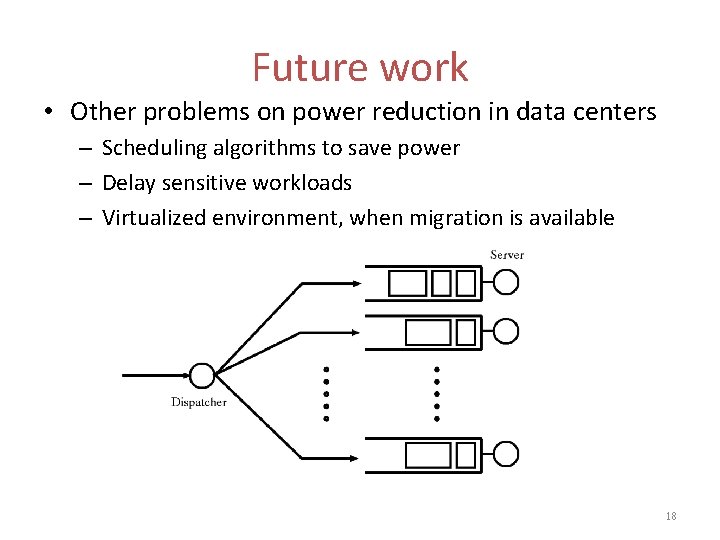 Future work

• Other problems on power reduction in data centers
– Scheduling algorithms to save power
– Delay sensitive workloads
– Virtualized environment, when migration is available

Server

Dispatcher

18